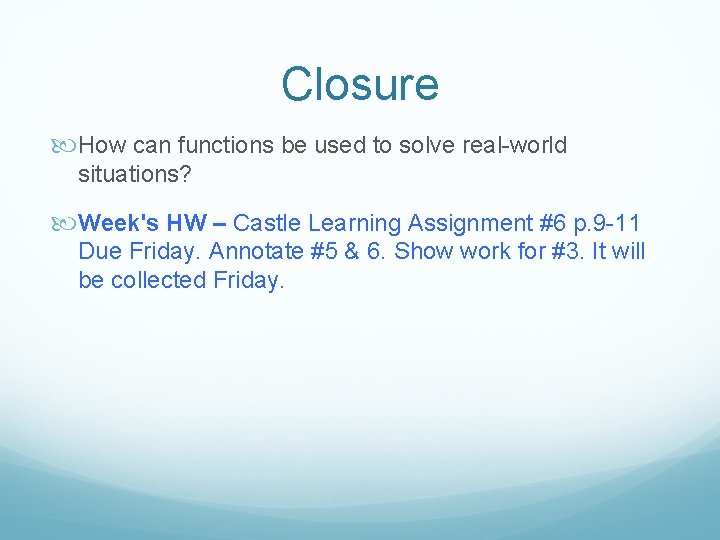 Closure

How can functions be used to solve real-world situations?

Week's HW – Castle Learning Assignment #6 p.9-11 Due Friday. Annotate #5 & 6. Show work for #3. It will be collected Friday.